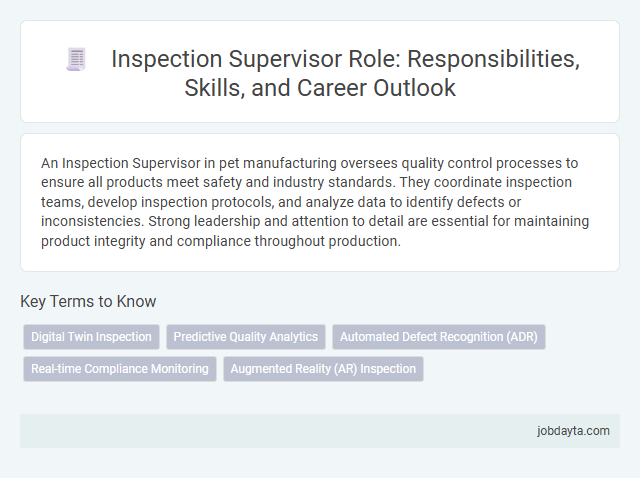 Inspection Supervisor Role: Responsibilities, Skills, and Career Outlook

An Inspection Supervisor in pet manufacturing oversees quality control processes to ensure all products meet safety and industry standards. They coordinate inspection teams, develop inspection protocols, and analyze data to identify defects or inconsistencies. Strong leadership and attention to detail are essential for maintaining product integrity and compliance throughout production.

Key Terms to Know

Digital Twin Inspection
Predictive Quality Analytics
Automated Defect Recognition (ADR)
Real-time Compliance Monitoring
Augmented Reality (AR) Inspection

jobdayta.com